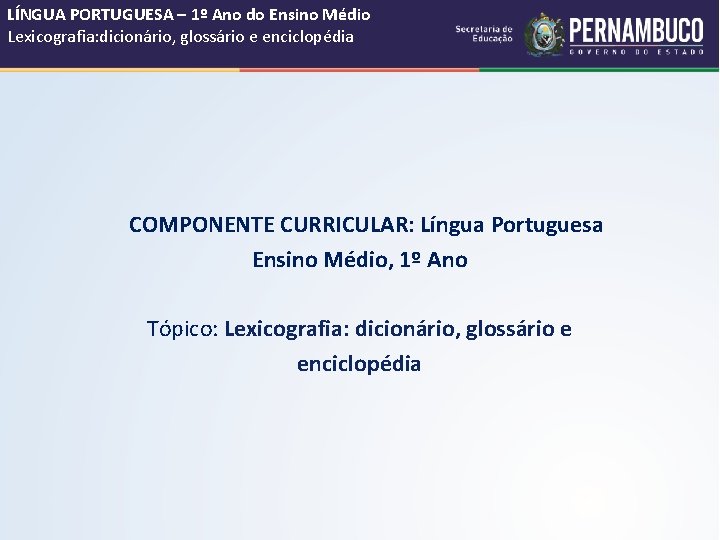 LÍNGUA PORTUGUESA – 1º Ano do Ensino Médio
Lexicografia:dicionário, glossário e enciclopédia

Secretaria de Educação

PERNAMBUCO
GOVERNO DO ESTADO

COMPONENTE CURRICULAR: Língua Portuguesa
Ensino Médio, 1º Ano

Tópico: Lexicografia: dicionário, glossário e enciclopédia